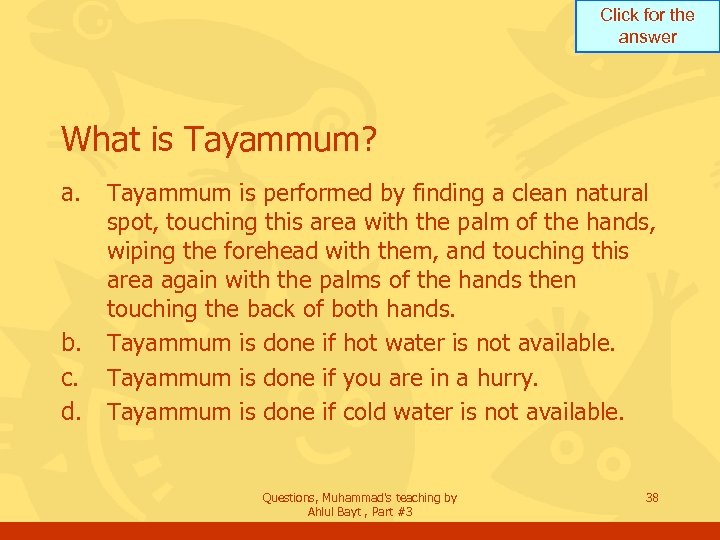 Click for the answer

What is Tayammum?

a. Tayammum is performed by finding a clean natural spot, touching this area with the palm of the hands, wiping the forehead with them, and touching this area again with the palms of the hands then touching the back of both hands.

b. Tayammum is done if hot water is not available.

c. Tayammum is done if you are in a hurry.

d. Tayammum is done if cold water is not available.

Questions, Muhammad's teaching by Ahlul Bayt , Part #3

38